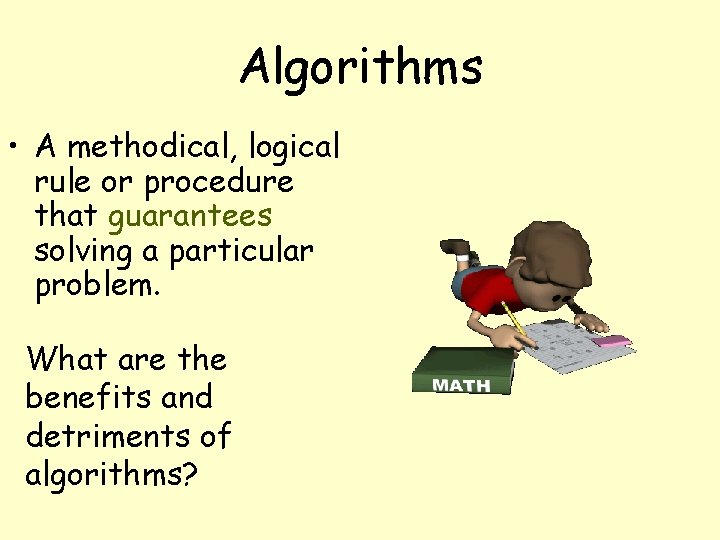 Algorithms

• A methodical, logical rule or procedure that guarantees solving a particular problem.

What are the benefits and detriments of algorithms?

MATH